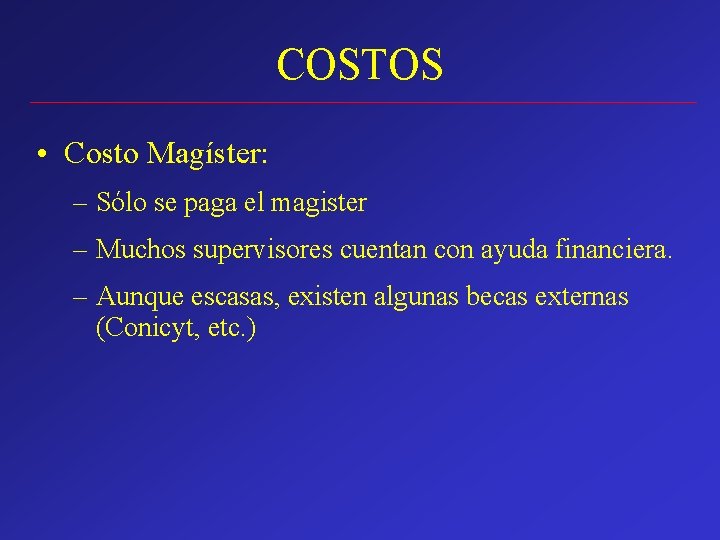 COSTOS

• Costo Magíster:
  – Sólo se paga el magister
  – Muchos supervisores cuentan con ayuda financiera.
  – Aunque escasas, existen algunas becas externas (Conicyt, etc.)